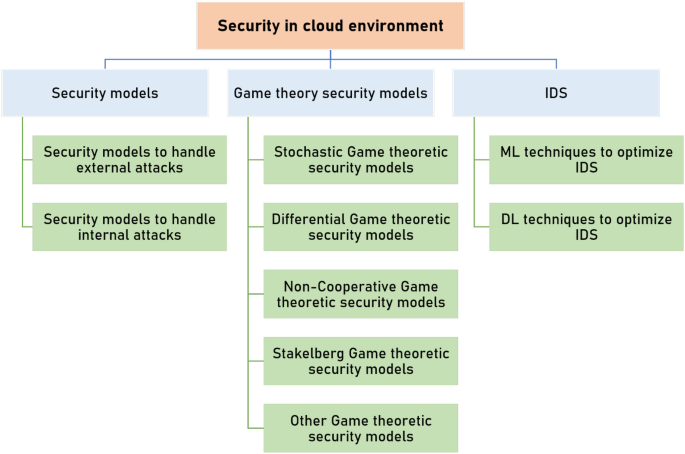 Security in cloud environment

Security models

Security models to handle external attacks

Security models to handle internal attacks

Game theory security models

Stochastic Game theoretic security models

Differential Game theoretic security models

Non-Cooperative Game theoretic security models

Stakelberg Game theoretic security models

Other Game theoretic security models

IDS

ML techniques to optimize IDS

DL techniques to optimize IDS